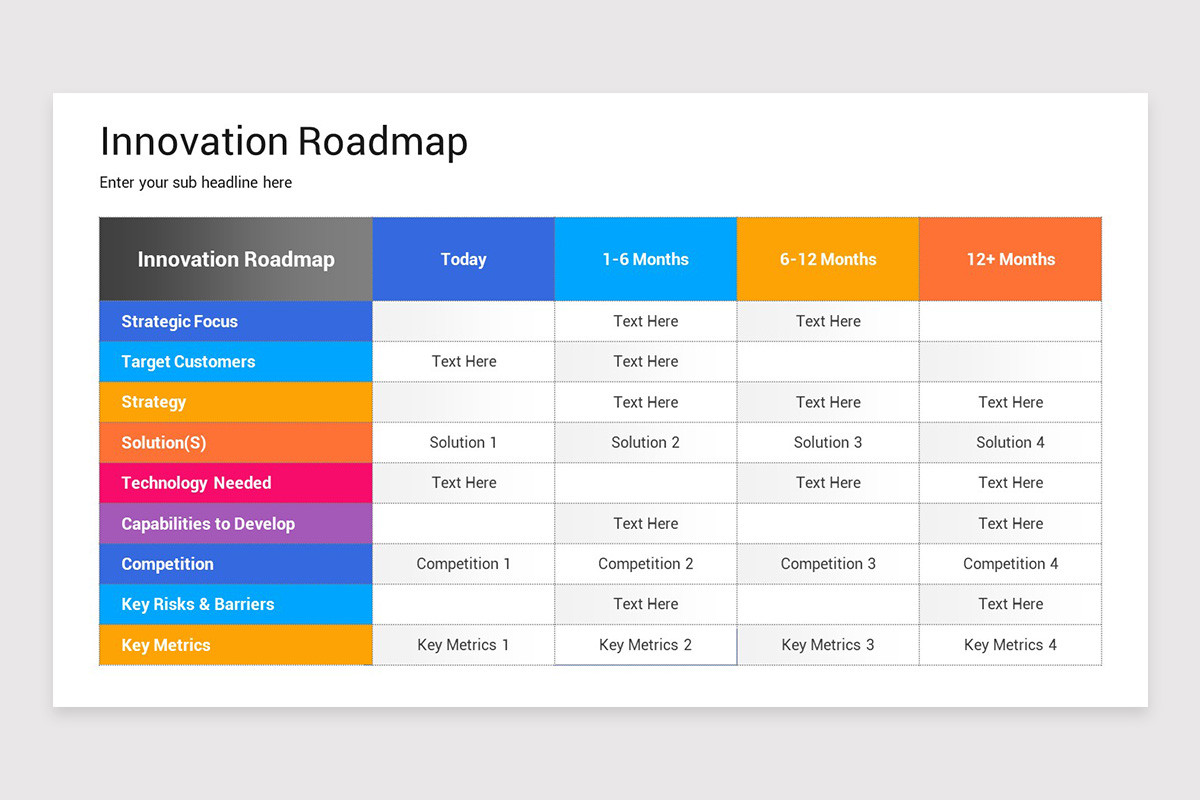 Innovation Roadmap

Enter your sub headline here

| Innovation Roadmap | Today | 1-6 Months | 6-12 Months | 12+ Months |
|---|---|---|---|---|
| Strategic Focus | | Text Here | Text Here | |
| Target Customers | Text Here | Text Here | | |
| Strategy | | Text Here | Text Here | Text Here |
| Solution(S) | Solution 1 | Solution 2 | Solution 3 | Solution 4 |
| Technology Needed | Text Here | | Text Here | Text Here |
| Capabilities to Develop | | Text Here | | Text Here |
| Competition | Competition 1 | Competition 2 | Competition 3 | Competition 4 |
| Key Risks & Barriers | | Text Here | | Text Here |
| Key Metrics | Key Metrics 1 | Key Metrics 2 | Key Metrics 3 | Key Metrics 4 |